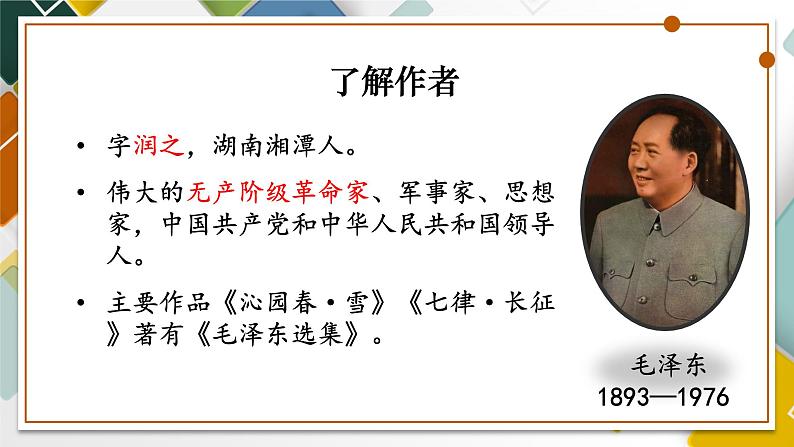 了解作者

• 字润之，湖南湘潭人。

• 伟大的无产阶级革命家、军事家、思想家，中国共产党和中华人民共和国领导人。

• 主要作品《沁园春·雪》《七律·长征》著有《毛泽东选集》。

毛泽东
1893—1976